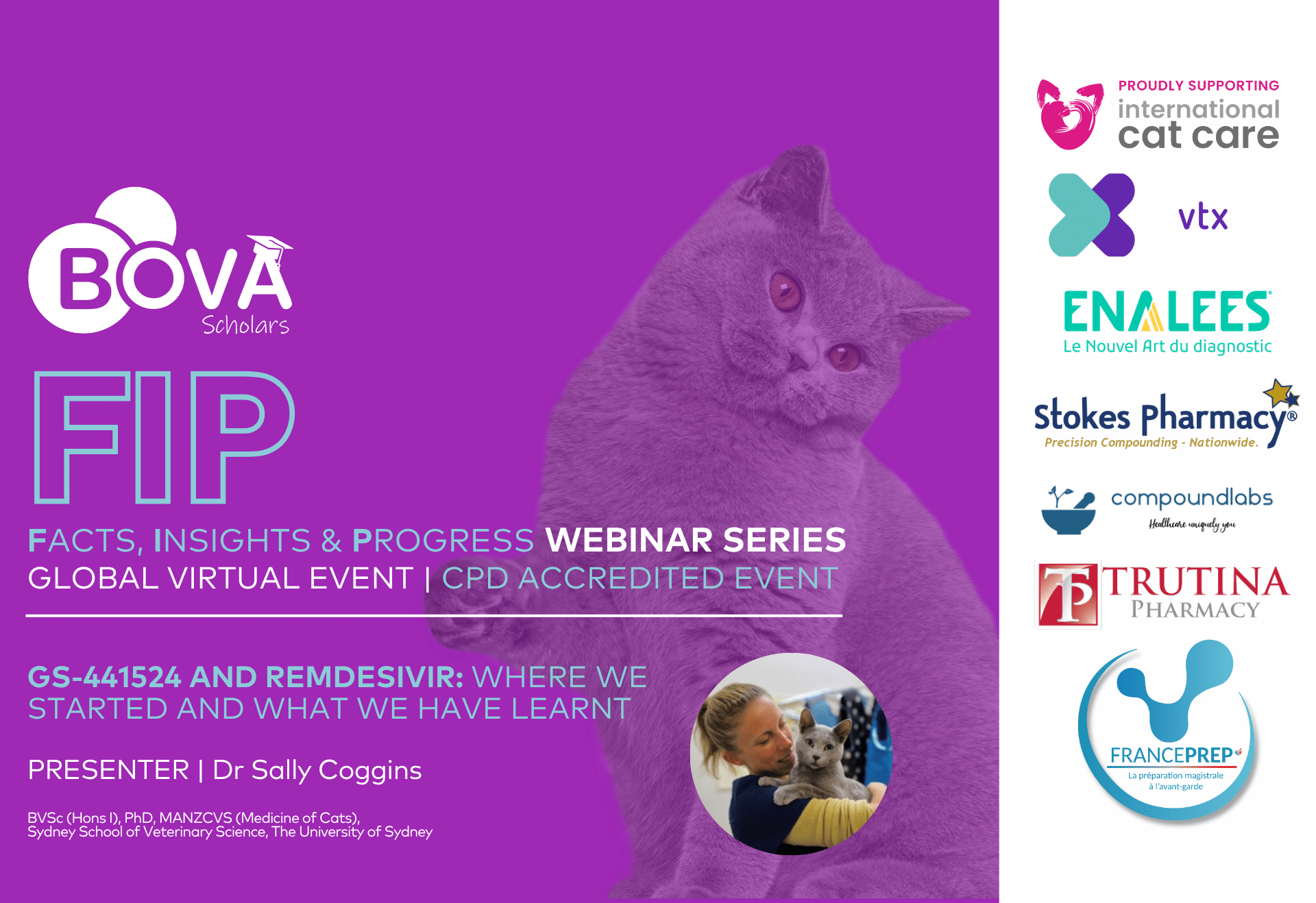 BOVA Scholars

FIP

FACTS, INSIGHTS & PROGRESS WEBINAR SERIES
GLOBAL VIRTUAL EVENT | CPD ACCREDITED EVENT

GS-441524 AND REMDESIVIR: WHERE WE STARTED AND WHAT WE HAVE LEARNT

PRESENTER | Dr Sally Coggins

BVSc (Hons I), PhD, MANZCVS (Medicine of Cats),
Sydney School of Veterinary Science, The University of Sydney

PROUDLY SUPPORTING international cat care

vtx

ENALEES
Le Nouvel Art du diagnostic

Stokes Pharmacy®
Precision Compounding - Nationwide.

compoundlabs
Healthcare uniquely you

TP TRUTINA PHARMACY

FRANCEPREP
La préparation magistrale à l'avant-garde